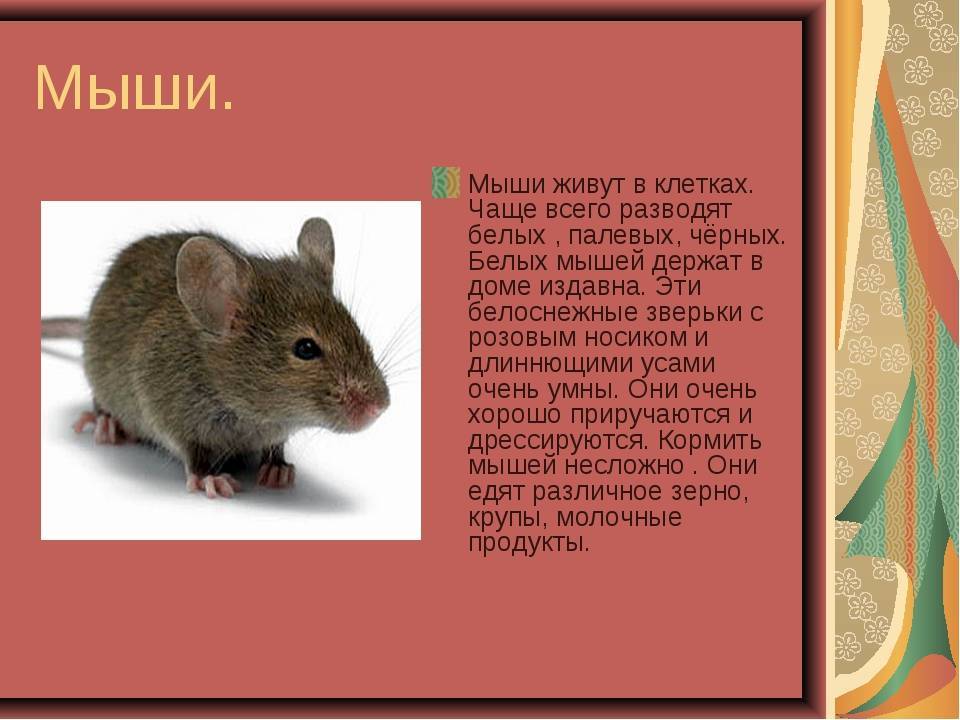 Мыши.

Мыши живут в клетках. Чаще всего разводят белых , палевых, чёрных. Белых мышей держат в доме издавна. Эти белоснежные зверьки с розовым носиком и длиннющими усами очень умны. Они очень хорошо приручаются и дрессируются. Кормить мышей несложно . Они едят различное зерно, крупы, молочные продукты.